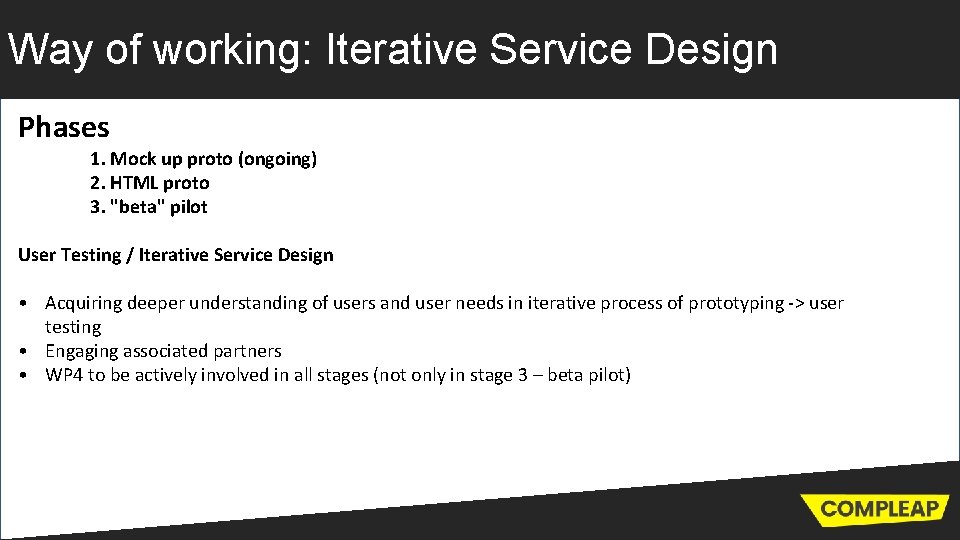 Way of working: Iterative Service Design

Phases

1. Mock up proto (ongoing)
2. HTML proto
3. "beta" pilot

User Testing / Iterative Service Design

• Acquiring deeper understanding of users and user needs in iterative process of prototyping -> user testing
• Engaging associated partners
• WP4 to be actively involved in all stages (not only in stage 3 – beta pilot)

COMPLEAP